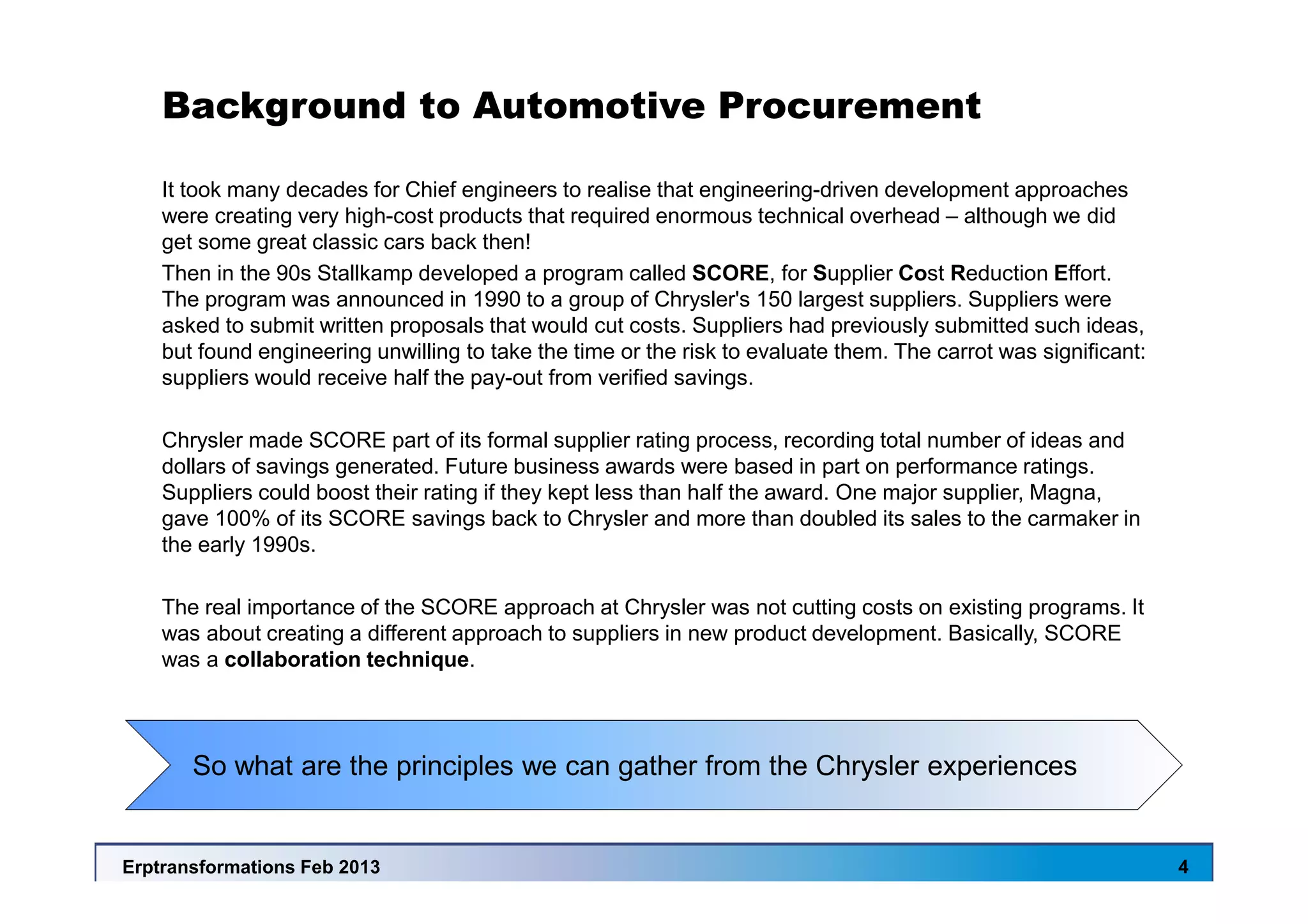 Background to Automotive Procurement

It took many decades for Chief engineers to realise that engineering-driven development approaches were creating very high-cost products that required enormous technical overhead – although we did get some great classic cars back then!

Then in the 90s Stallkamp developed a program called SCORE, for Supplier Cost Reduction Effort. The program was announced in 1990 to a group of Chrysler's 150 largest suppliers. Suppliers were asked to submit written proposals that would cut costs. Suppliers had previously submitted such ideas, but found engineering unwilling to take the time or the risk to evaluate them. The carrot was significant: suppliers would receive half the pay-out from verified savings.

Chrysler made SCORE part of its formal supplier rating process, recording total number of ideas and dollars of savings generated. Future business awards were based in part on performance ratings. Suppliers could boost their rating if they kept less than half the award. One major supplier, Magna, gave 100% of its SCORE savings back to Chrysler and more than doubled its sales to the carmaker in the early 1990s.

The real importance of the SCORE approach at Chrysler was not cutting costs on existing programs. It was about creating a different approach to suppliers in new product development. Basically, SCORE was a collaboration technique.

So what are the principles we can gather from the Chrysler experiences

Erptransformations Feb 2013

4